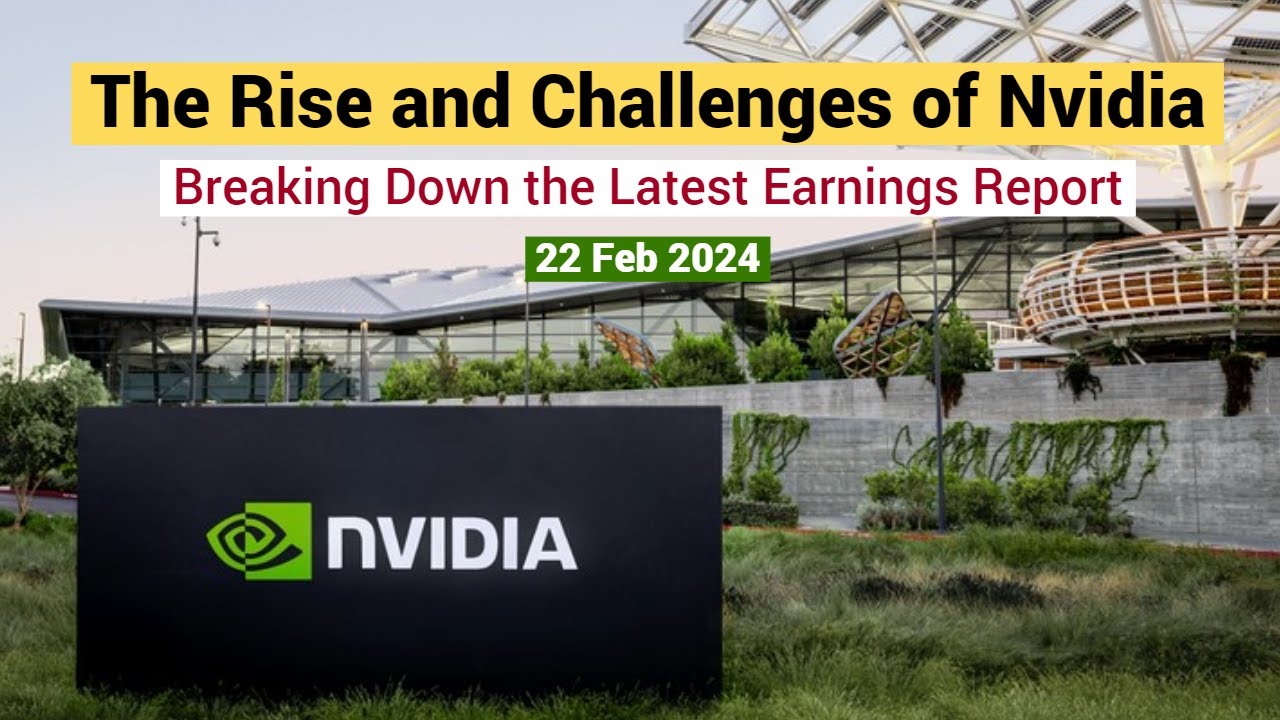 The Rise and Challenges of Nvidia

Breaking Down the Latest Earnings Report

22 Feb 2024

NVIDIA